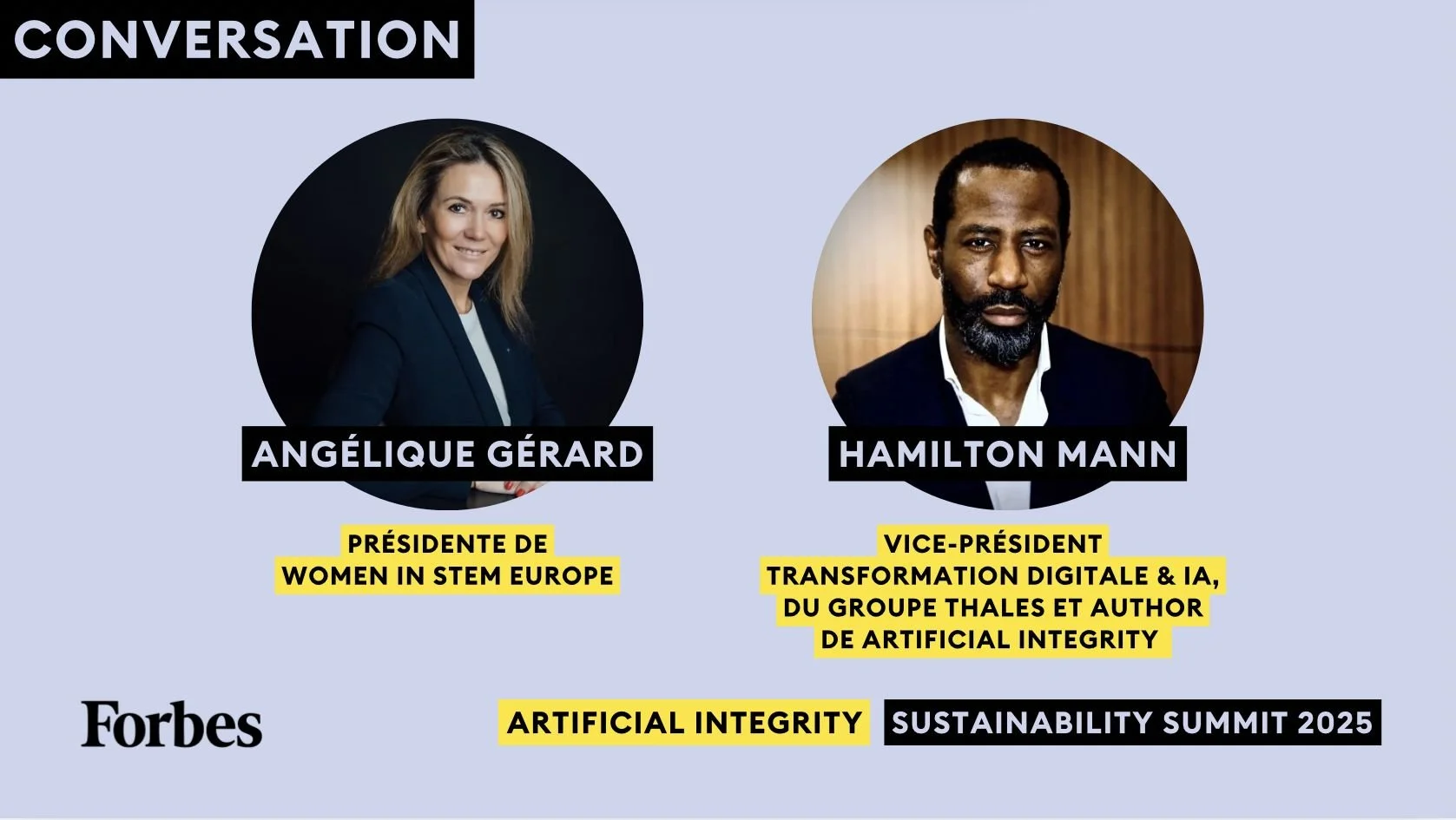 CONVERSATION

ANGÉLIQUE GÉRARD

PRÉSIDENTE DE WOMEN IN STEM EUROPE

HAMILTON MANN

VICE-PRÉSIDENT TRANSFORMATION DIGITALE & IA, DU GROUPE THALES ET AUTHOR DE ARTIFICIAL INTEGRITY

Forbes

ARTIFICIAL INTEGRITY

SUSTAINABILITY SUMMIT 2025